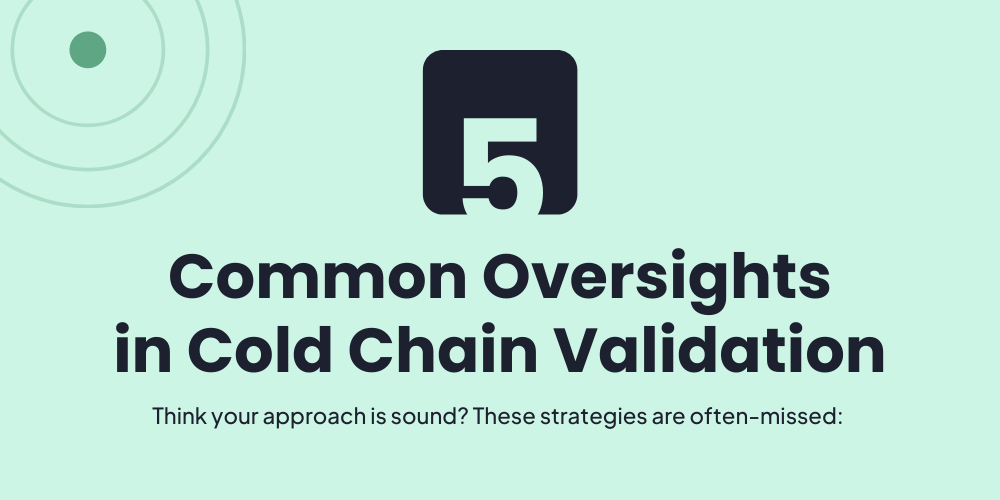 5

Common Oversights in Cold Chain Validation

Think your approach is sound? These strategies are often-missed: